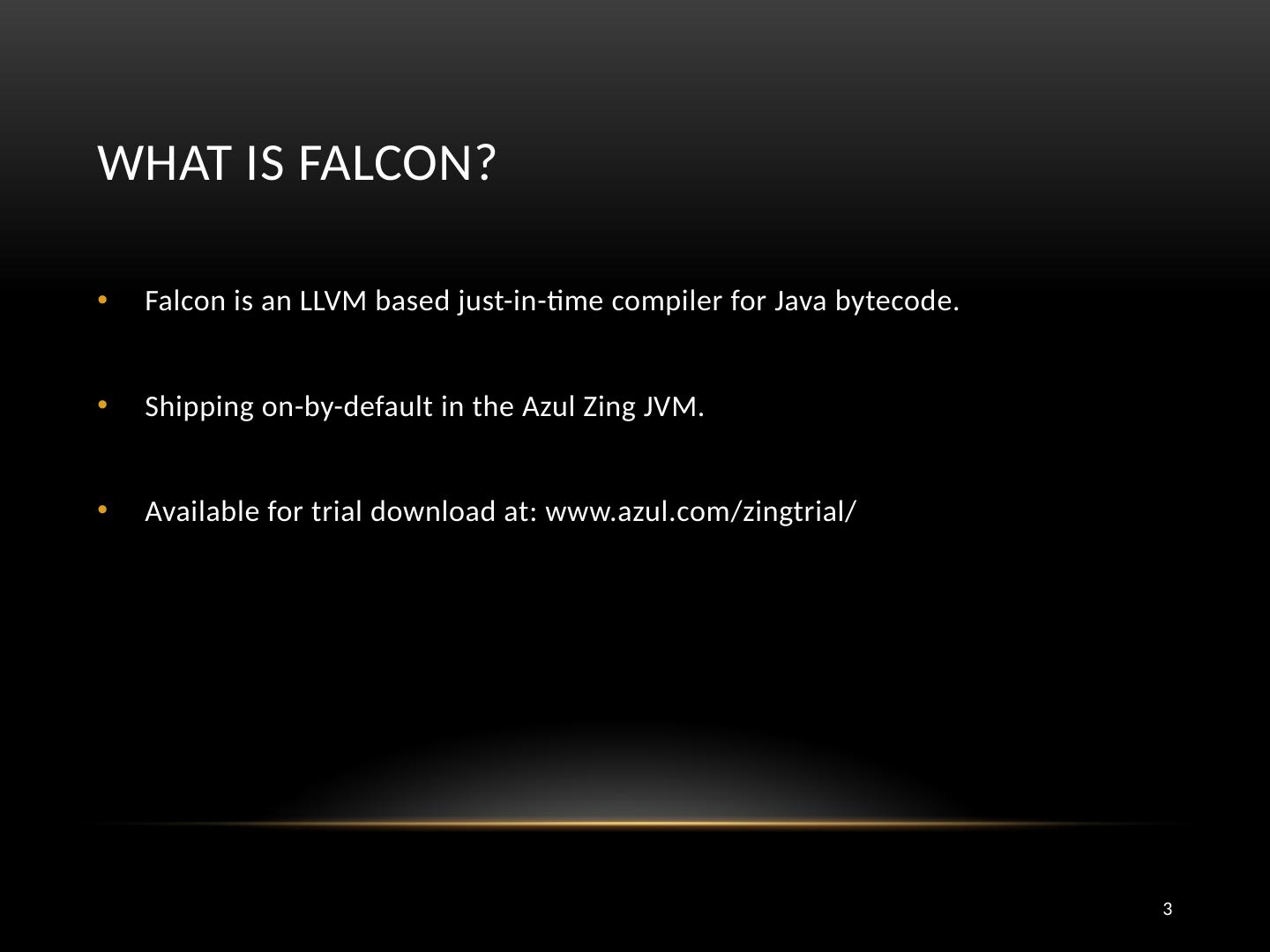 WHAT IS FALCON?

• Falcon is an LLVM based just-in-time compiler for Java bytecode.

• Shipping on-by-default in the Azul Zing JVM.

• Available for trial download at: www.azul.com/zingtrial/

3